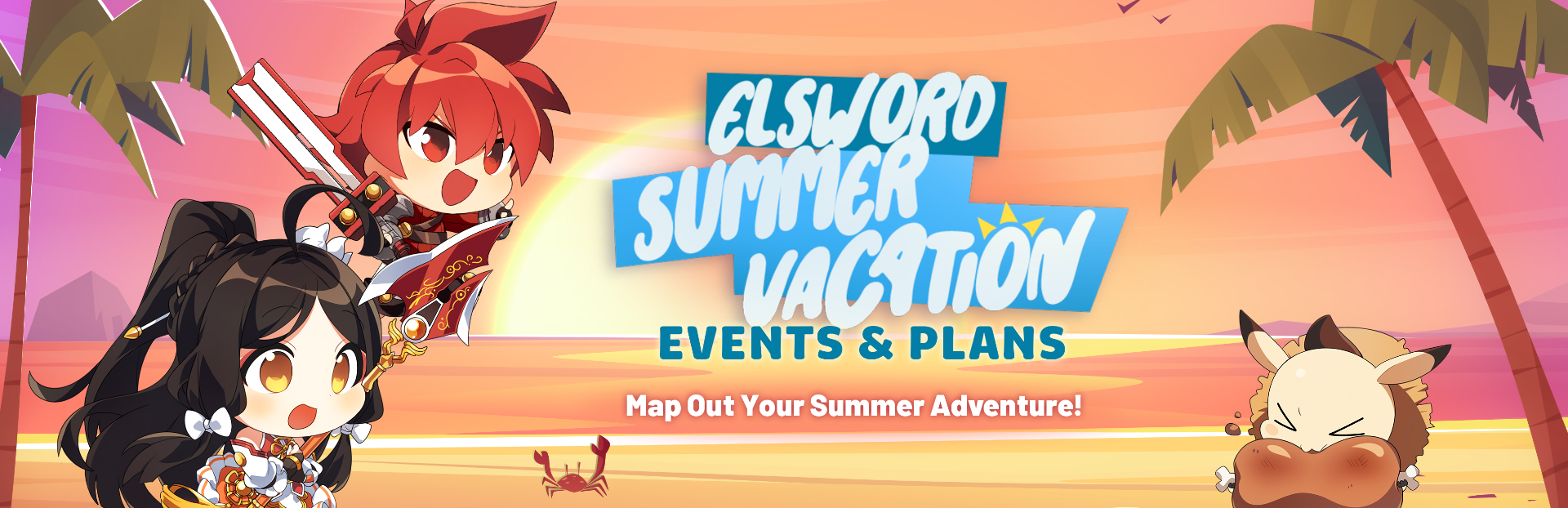 ELSWORD SUMMER VACATION
EVENTS & PLANS

Map Out Your Summer Adventure!